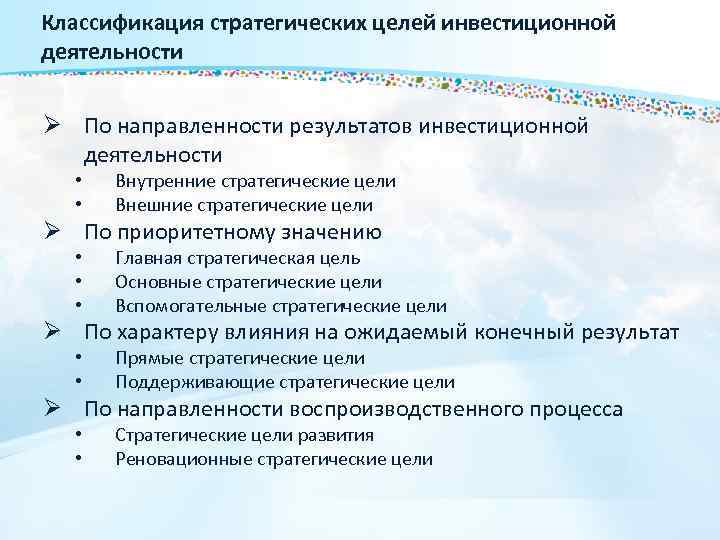 Классификация стратегических целей инвестиционной деятельности

➢ По направленности результатов инвестиционной деятельности
• Внутренние стратегические цели
• Внешние стратегические цели
➢ По приоритетному значению
• Главная стратегическая цель
• Основные стратегические цели
• Вспомогательные стратегические цели
➢ По характеру влияния на ожидаемый конечный результат
• Прямые стратегические цели
• Поддерживающие стратегические цели
➢ По направленности воспроизводственного процесса
• Стратегические цели развития
• Реновационные стратегические цели